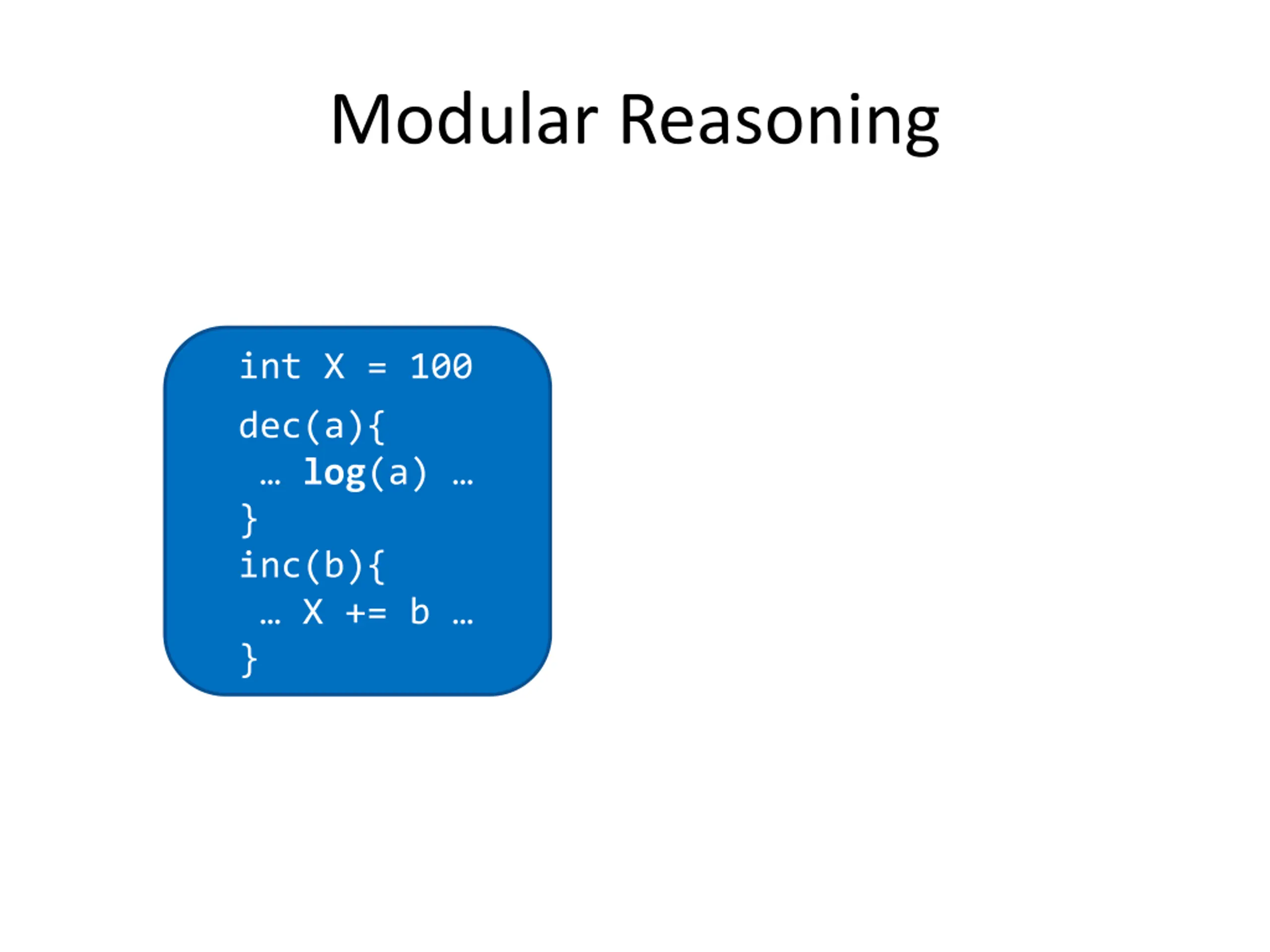 Modular Reasoning

int X = 100

dec(a){
 … log(a) …
}
inc(b){
 … X += b …
}